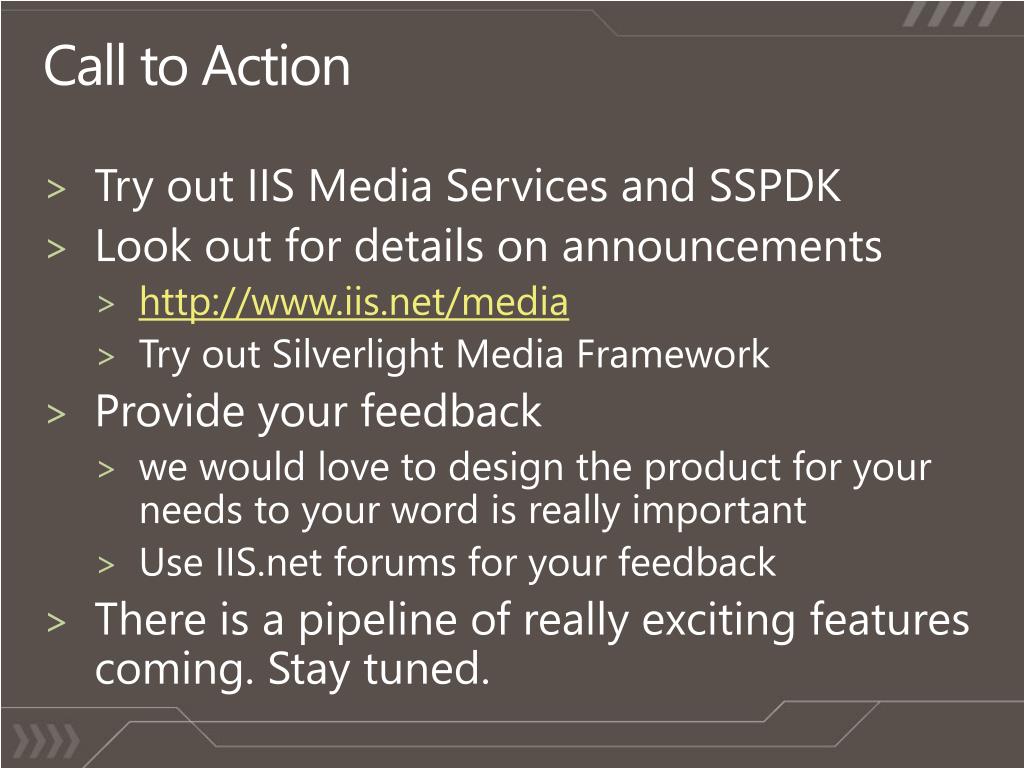 Call to Action

> Try out IIS Media Services and SSPDK
> Look out for details on announcements
> http://www.iis.net/media
> Try out Silverlight Media Framework
> Provide your feedback
> we would love to design the product for your needs to your word is really important
> Use IIS.net forums for your feedback
> There is a pipeline of really exciting features coming. Stay tuned.